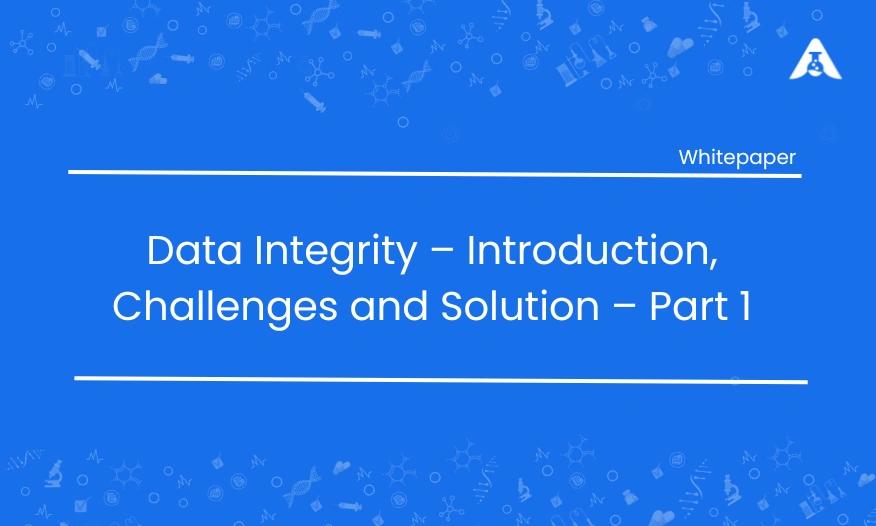 Whitepaper

Data Integrity – Introduction, Challenges and Solution – Part 1